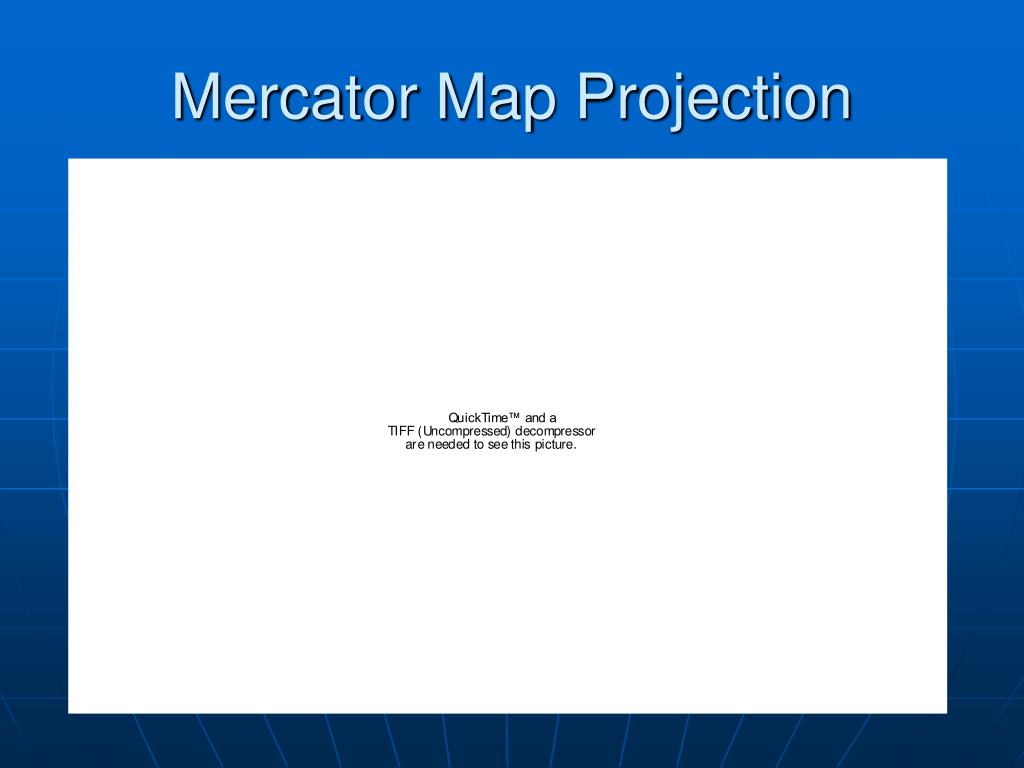 Mercator Map Projection

QuickTime™ and a
TIFF (Uncompressed) decompressor
are needed to see this picture.